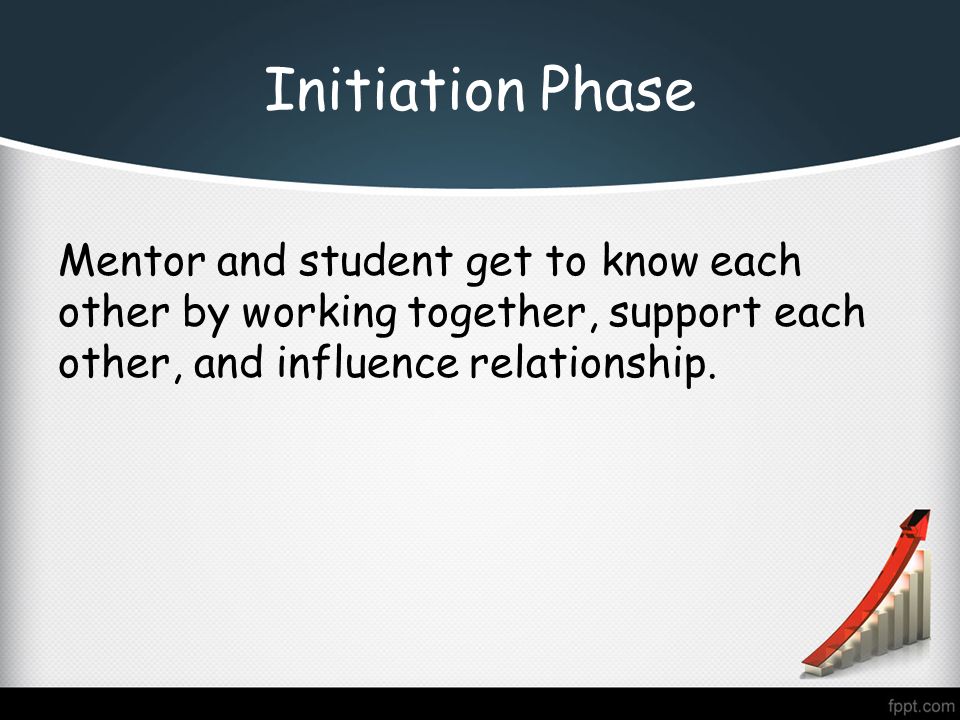 Initiation Phase

Mentor and student get to know each other by working together, support each other, and influence relationship.

fppt.com